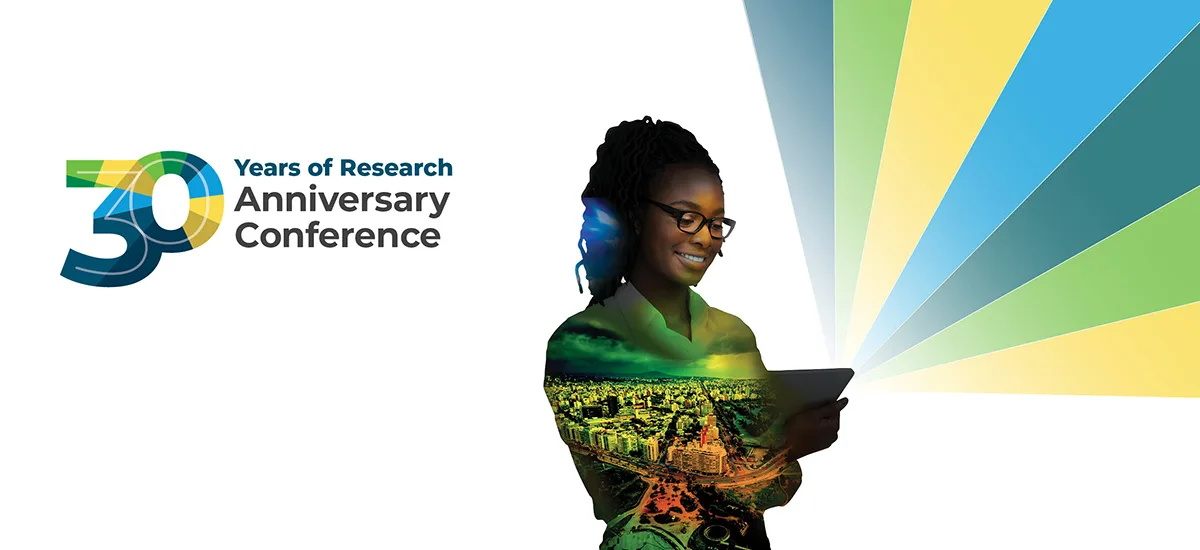 30 Years of Research Anniversary Conference